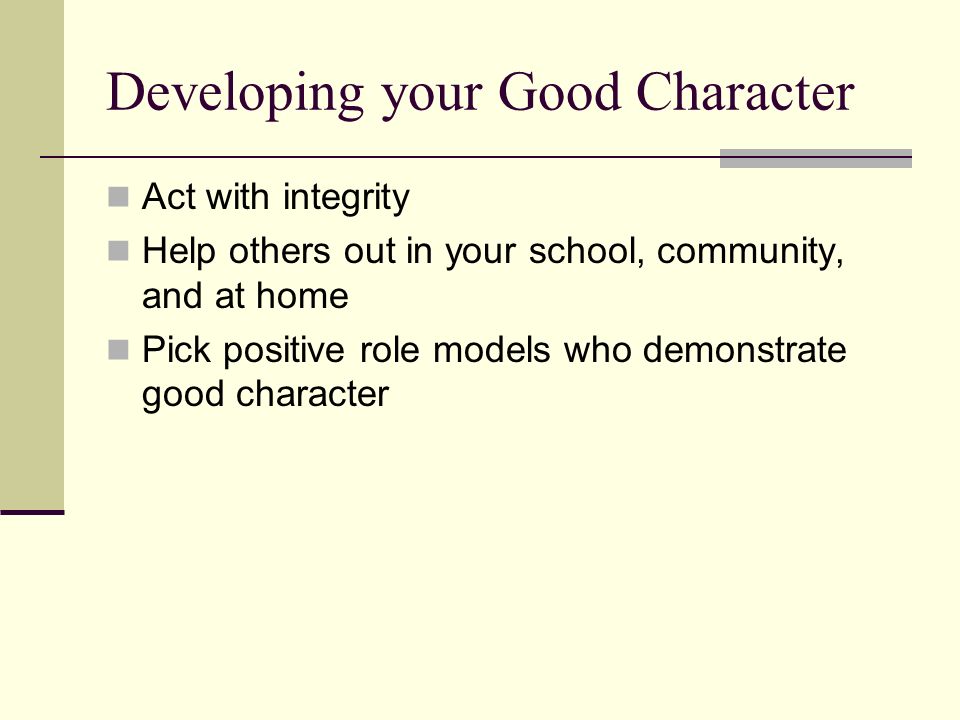 Developing your Good Character

- Act with integrity
- Help others out in your school, community, and at home
- Pick positive role models who demonstrate good character